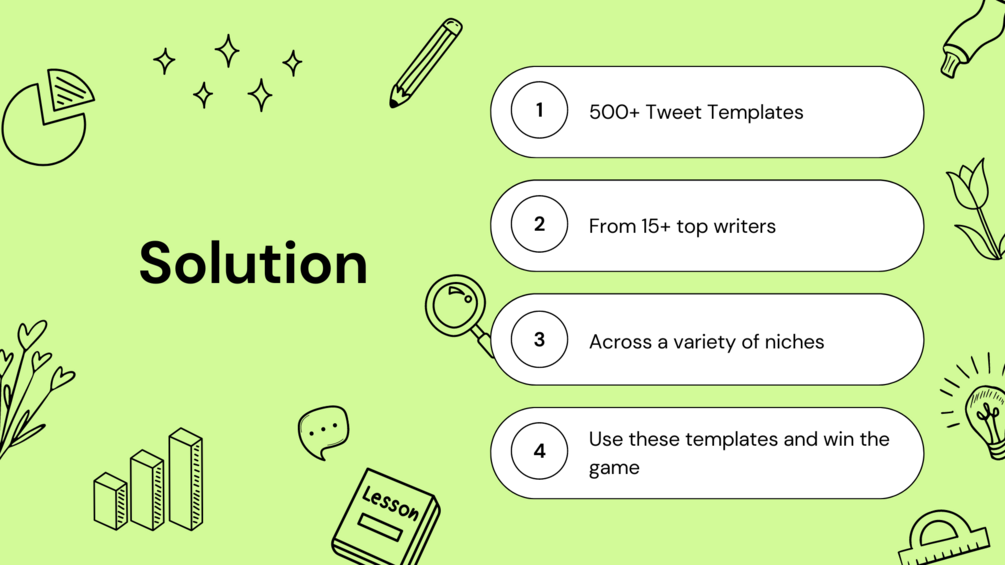 Solution

1 500+ Tweet Templates

2 From 15+ top writers

3 Across a variety of niches

4 Use these templates and win the game

Lesson